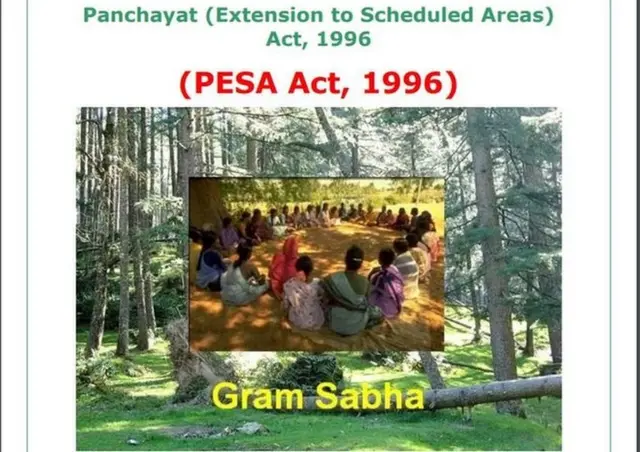 Panchayat (Extension to Scheduled Areas) Act, 1996

(PESA Act, 1996)

Gram Sabha